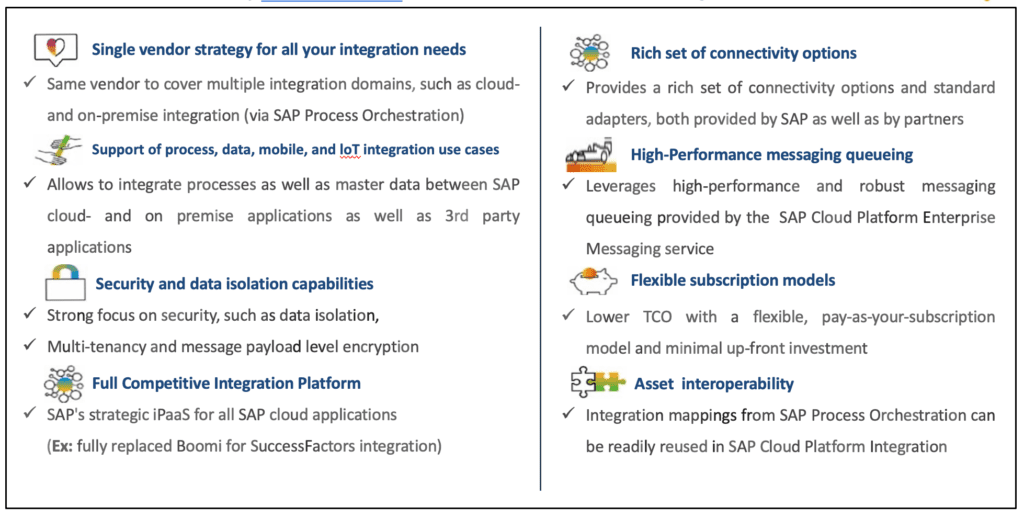 Single vendor strategy for all your integration needs

✓ Same vendor to cover multiple integration domains, such as cloud- and on-premise integration (via SAP Process Orchestration)

Support of process, data, mobile, and IoT integration use cases

✓ Allows to integrate processes as well as master data between SAP cloud- and on premise applications as well as 3rd party applications

Security and data isolation capabilities

✓ Strong focus on security, such as data isolation,

✓ Multi-tenancy and message payload level encryption

Full Competitive Integration Platform

✓ SAP's strategic iPaaS for all SAP cloud applications (Ex: fully replaced Boomi for SuccessFactors integration)

Rich set of connectivity options

✓ Provides a rich set of connectivity options and standard adapters, both provided by SAP as well as by partners

High-Performance messaging queueing

✓ Leverages high-performance and robust messaging queueing provided by the SAP Cloud Platform Enterprise Messaging service

Flexible subscription models

✓ Lower TCO with a flexible, pay-as-your-subscription model and minimal up-front investment

Asset interoperability

✓ Integration mappings from SAP Process Orchestration can be readily reused in SAP Cloud Platform Integration